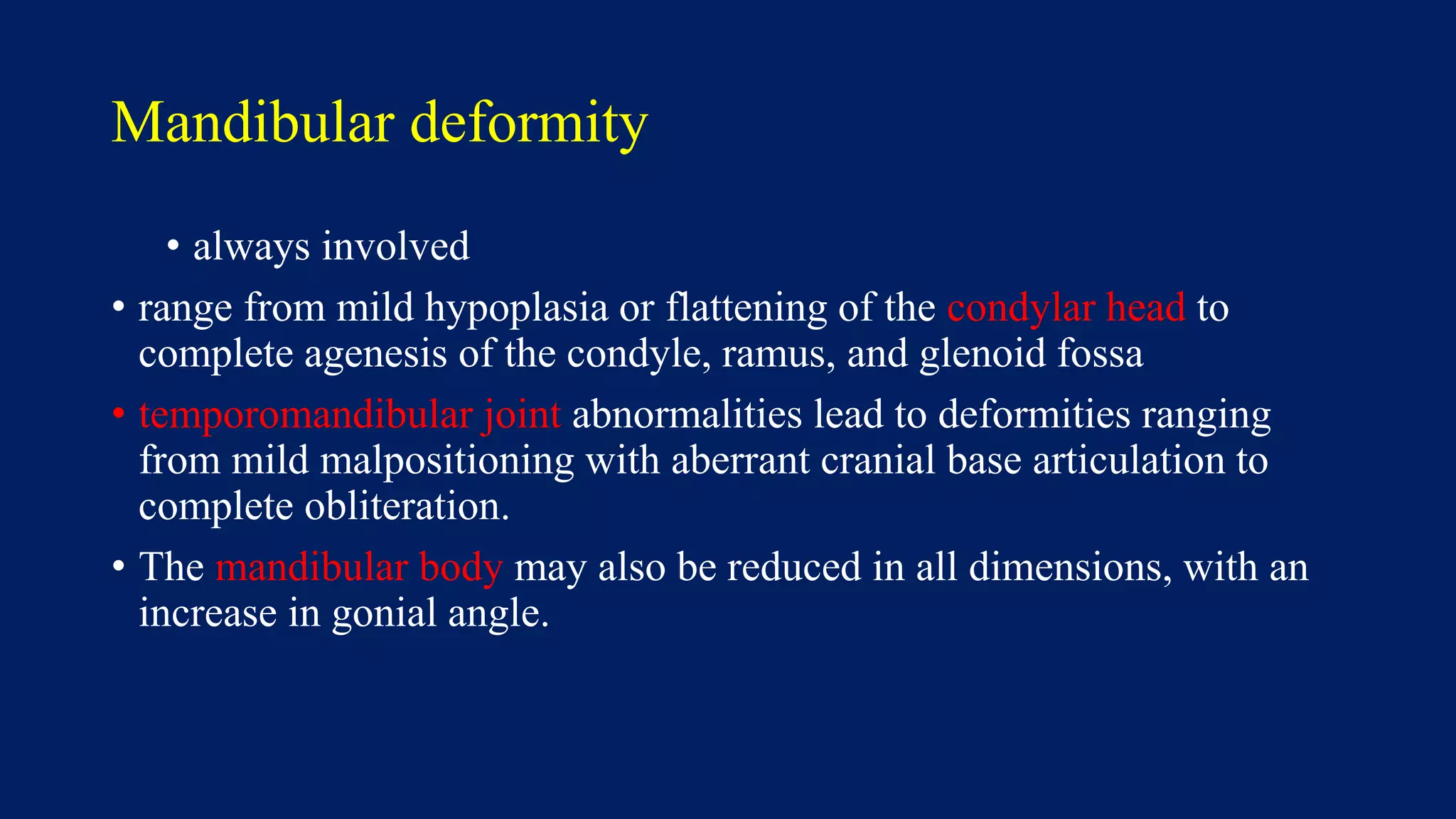 Mandibular deformity

• always involved

• range from mild hypoplasia or flattening of the condylar head to complete agenesis of the condyle, ramus, and glenoid fossa

• temporomandibular joint abnormalities lead to deformities ranging from mild malpositioning with aberrant cranial base articulation to complete obliteration.

• The mandibular body may also be reduced in all dimensions, with an increase in gonial angle.